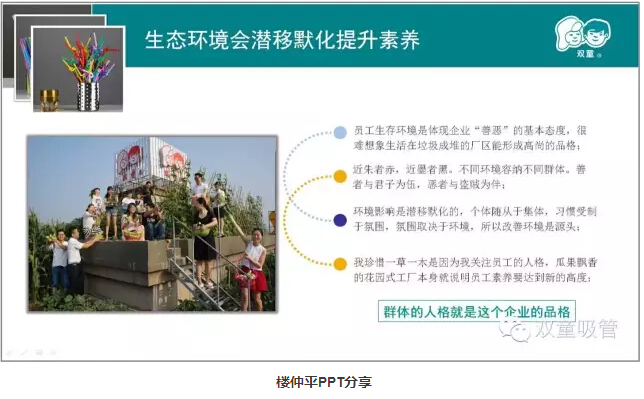 生态环境会潜移默化提升素养

双童

员工生存环境是体现企业“善恶”的基本态度，很难想象生活在垃圾成堆的厂区能形成高尚的品格；

近朱者赤，近墨者黑。不同环境容纳不同群体。善者与君子为伍，恶者与盗贼为伴；

环境影响是潜移默化的，个体随从于集体，习惯受制于氛围，氛围取决于环境，所以改善环境是源头；

我珍惜一草一木是因为我关注员工的人格，瓜果飘香的花园式工厂本身就说明员工素养要达到新的高度；

群体的人格就是这个企业的品格

双童吸管

楼仲平PPT分享